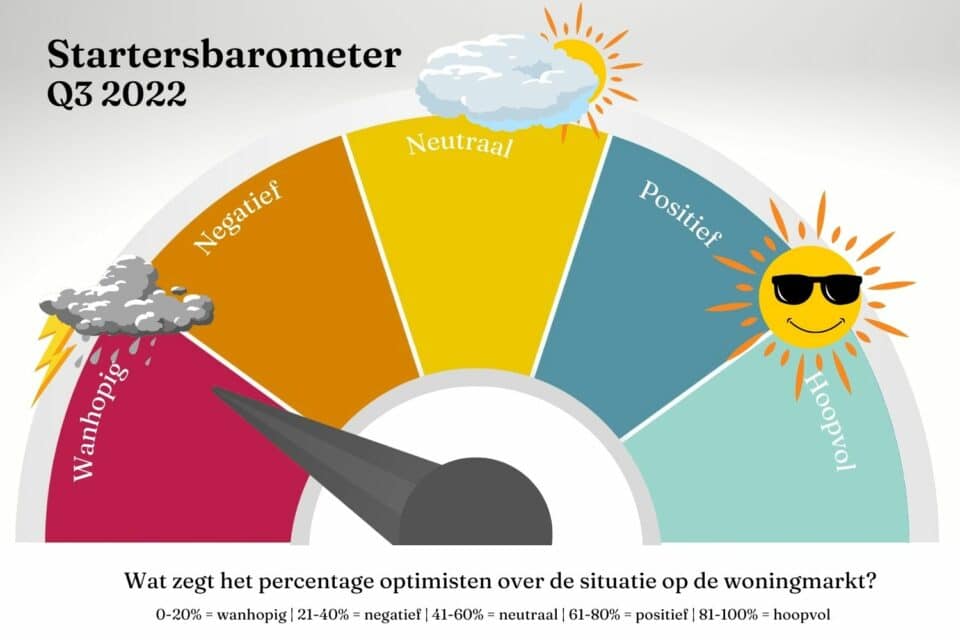 Startersbarometer
Q3 2022

Wanhopig

Negatief

Neutraal

Positief

Hoopvol

Wat zegt het percentage optimisten over de situatie op de woningmarkt?

0-20% = wanhopig | 21-40% = negatief | 41-60% = neutraal | 61-80% = positief | 81-100% = hoopvol